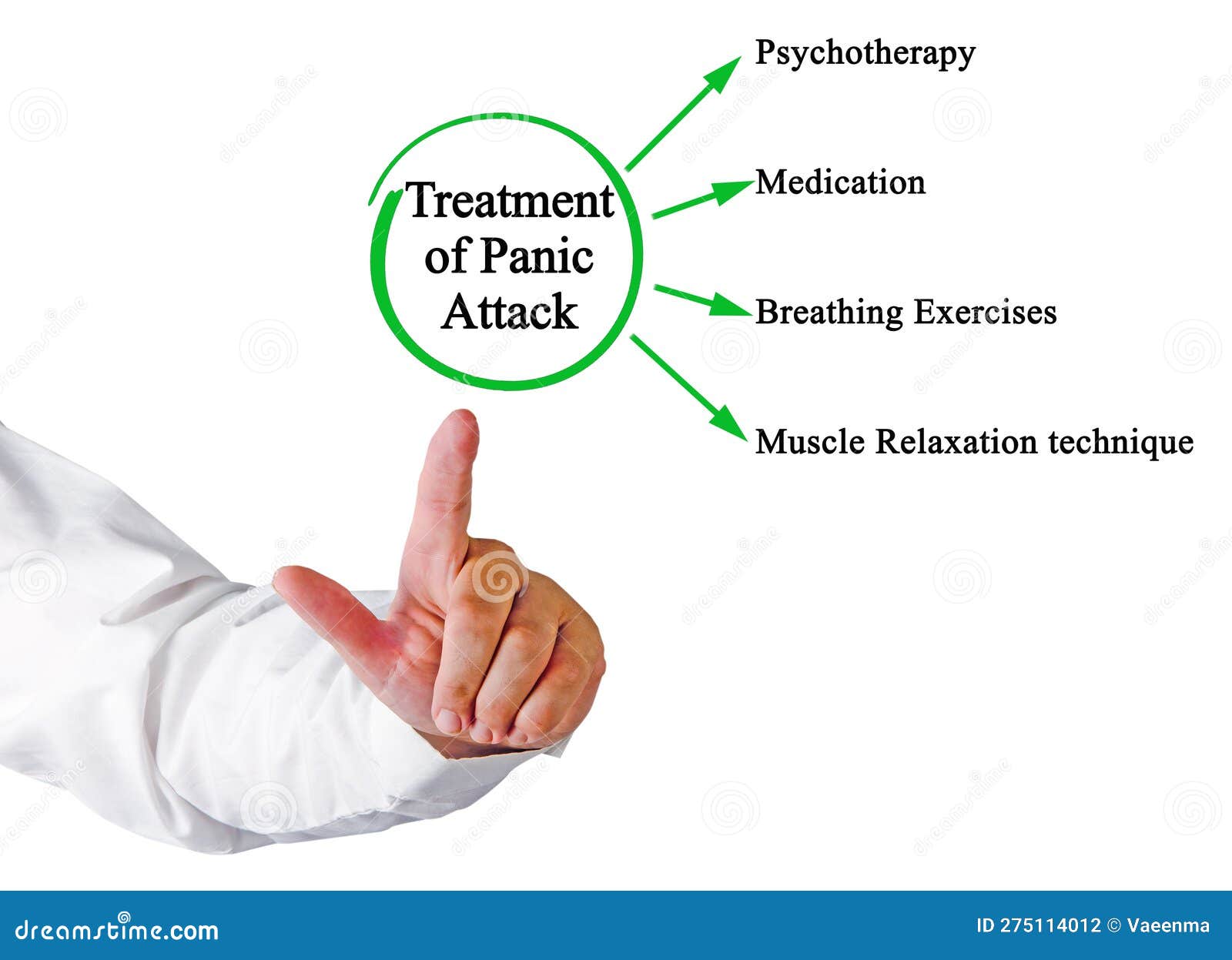 Treatment of Panic Attack

Psychotherapy

Medication

Breathing Exercises

Muscle Relaxation technique

dreamstime.com

ID 275114012 © Vaeenma